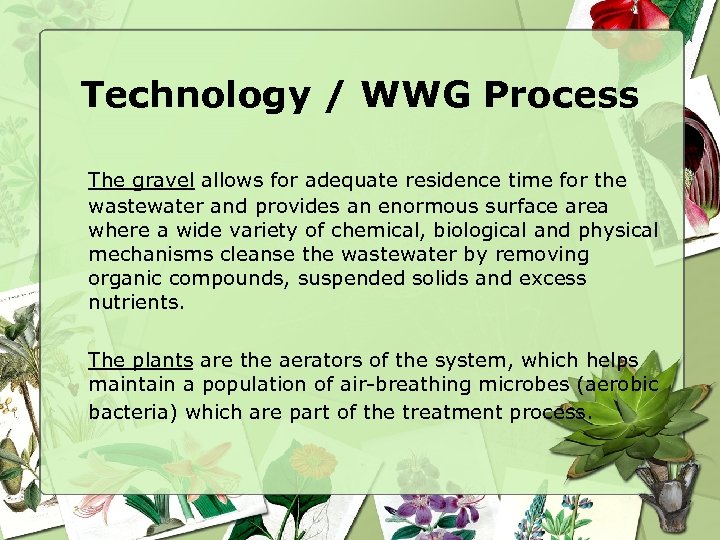 Technology / WWG Process

The gravel allows for adequate residence time for the wastewater and provides an enormous surface area where a wide variety of chemical, biological and physical mechanisms cleanse the wastewater by removing organic compounds, suspended solids and excess nutrients.

The plants are the aerators of the system, which helps maintain a population of air-breathing microbes (aerobic bacteria) which are part of the treatment process.